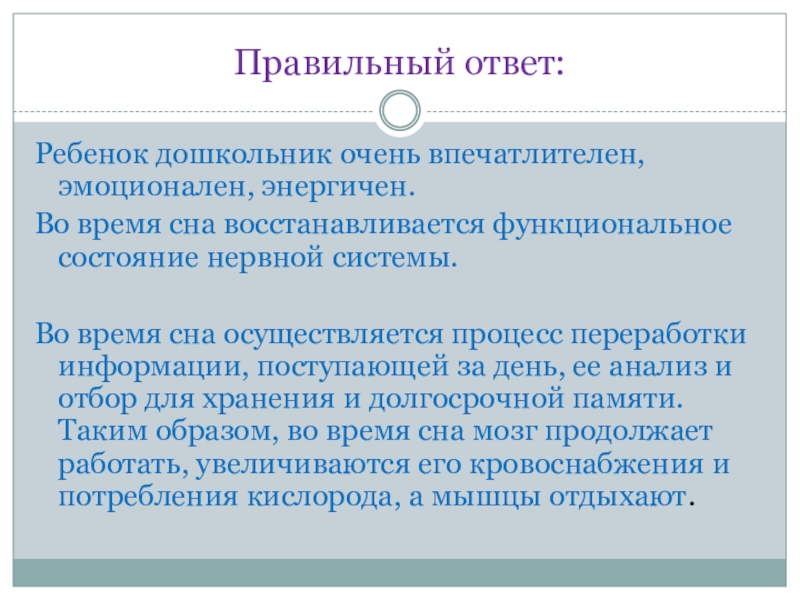 Правильный ответ:

Ребенок дошкольник очень впечатлителен, эмоционален, энергичен.

Во время сна восстанавливается функциональное состояние нервной системы.

Во время сна осуществляется процесс переработки информации, поступающей за день, ее анализ и отбор для хранения и долгосрочной памяти. Таким образом, во время сна мозг продолжает работать, увеличиваются его кровоснабжения и потребления кислорода, а мышцы отдыхают.